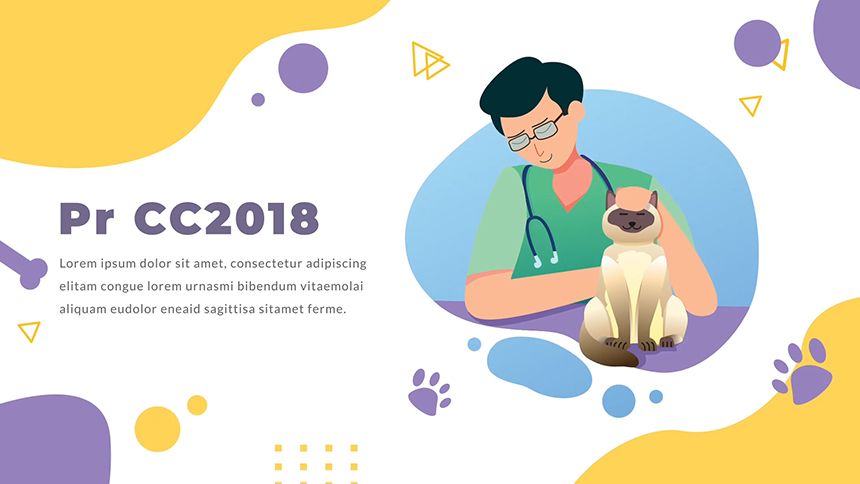 Pr CC2018

Lorem ipsum dolor sit amet, consectetur adipiscing elitam congue lorem urnasmi bibendum vitaemolai aliquam eudolor eneaid sagittisa sitamet ferme.